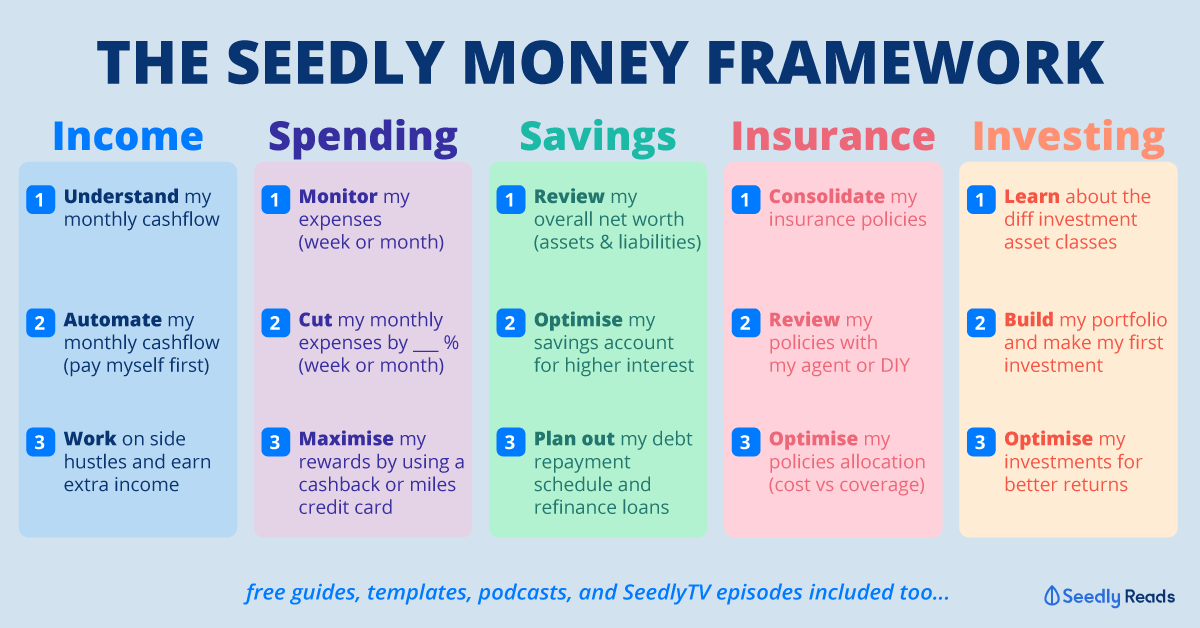 THE SEEDLY MONEY FRAMEWORK

Income

1 Understand my monthly cashflow

2 Automate my monthly cashflow (pay myself first)

3 Work on side hustles and earn extra income

Spending

1 Monitor my expenses (week or month)

2 Cut my monthly expenses by ___ % (week or month)

3 Maximise my rewards by using a cashback or miles credit card

Savings

1 Review my overall net worth (assets & liabilities)

2 Optimise my savings account for higher interest

3 Plan out my debt repayment schedule and refinance loans

Insurance

1 Consolidate my insurance policies

2 Review my policies with my agent or DIY

3 Optimise my policies allocation (cost vs coverage)

Investing

1 Learn about the diff investment asset classes

2 Build my portfolio and make my first investment

3 Optimise my investments for better returns

free guides, templates, podcasts, and SeedlyTV episodes included too...

Seedly Reads